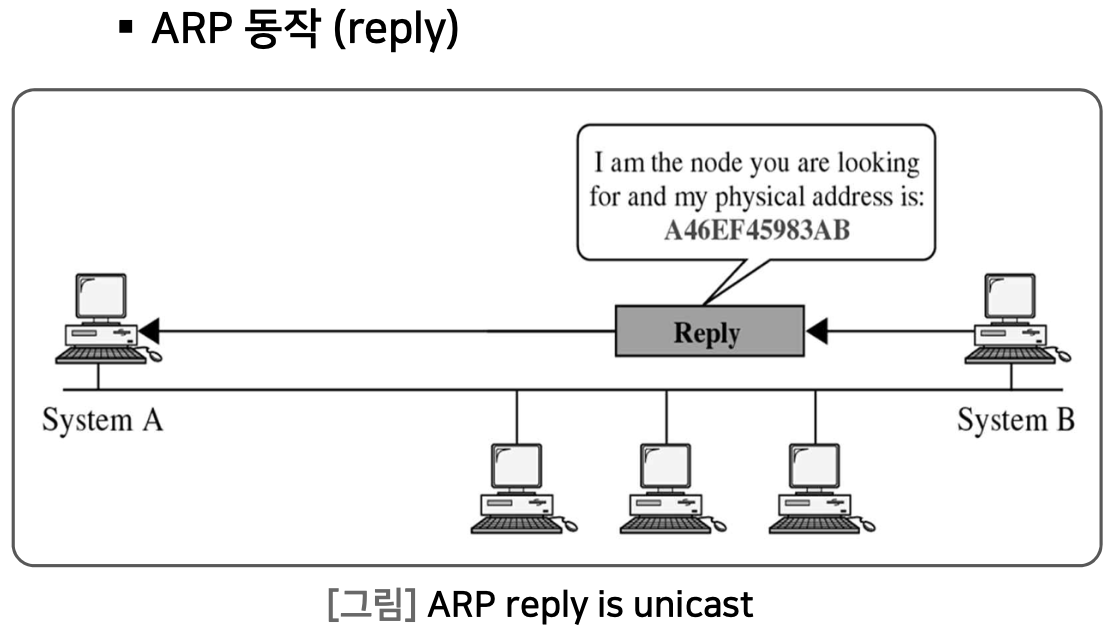 ▪ ARP 동작 (reply)

I am the node you are looking for and my physical address is: A46EF45983AB

Reply

System A

System B

[그림] ARP reply is unicast